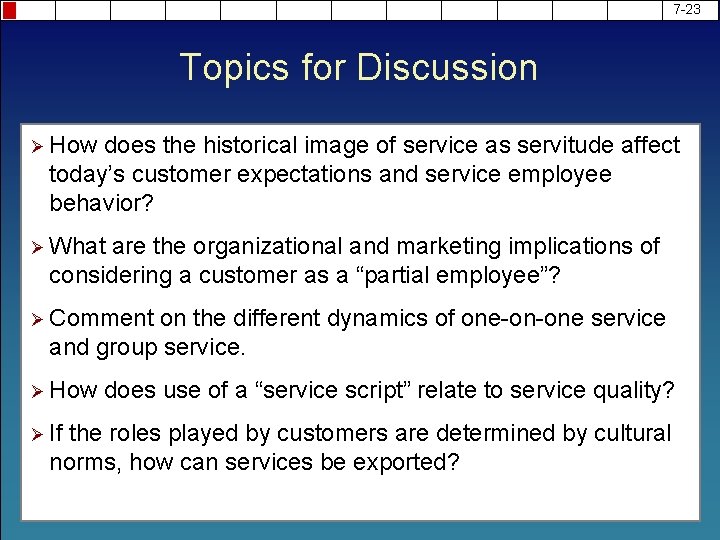 7-23

Topics for Discussion

➢ How does the historical image of service as servitude affect today's customer expectations and service employee behavior?

➢ What are the organizational and marketing implications of considering a customer as a "partial employee"?

➢ Comment on the different dynamics of one-on-one service and group service.

➢ How does use of a "service script" relate to service quality?

➢ If the roles played by customers are determined by cultural norms, how can services be exported?